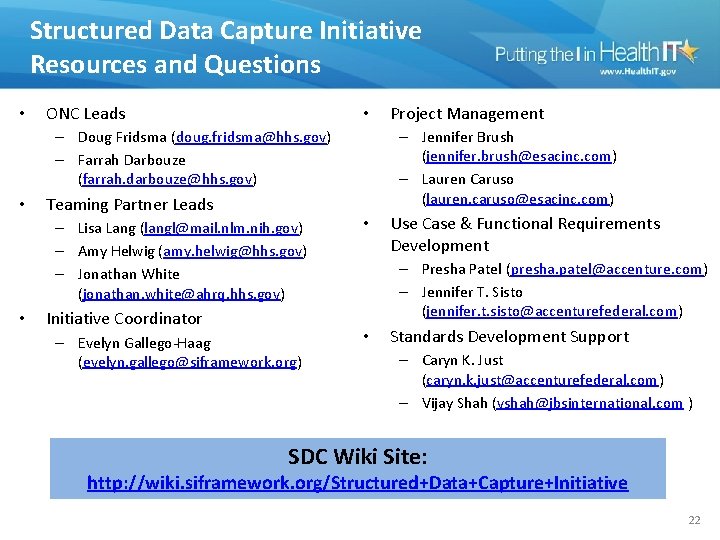 Structured Data Capture Initiative Resources and Questions

Putting the I in HealthIT
www.HealthIT.gov

• ONC Leads
– Doug Fridsma (doug.fridsma@hhs.gov)
– Farrah Darbouze (farrah.darbouze@hhs.gov)
• Teaming Partner Leads
– Lisa Lang (langl@mail.nlm.nih.gov)
– Amy Helwig (amy.helwig@hhs.gov)
– Jonathan White (jonathan.white@ahrq.hhs.gov)
• Initiative Coordinator
– Evelyn Gallego-Haag (evelyn.gallego@siframework.org)

• Project Management
– Jennifer Brush (jennifer.brush@esacinc.com)
– Lauren Caruso (lauren.caruso@esacinc.com)
• Use Case & Functional Requirements Development
– Presha Patel (presha.patel@accenture.com)
– Jennifer T. Sisto (jennifer.t.sisto@accenturefederal.com)
• Standards Development Support
– Caryn K. Just (caryn.k.just@accenturefederal.com)
– Vijay Shah (vshah@jbsinternational.com )

SDC Wiki Site:
http://wiki.siframework.org/Structured+Data+Capture+Initiative

22